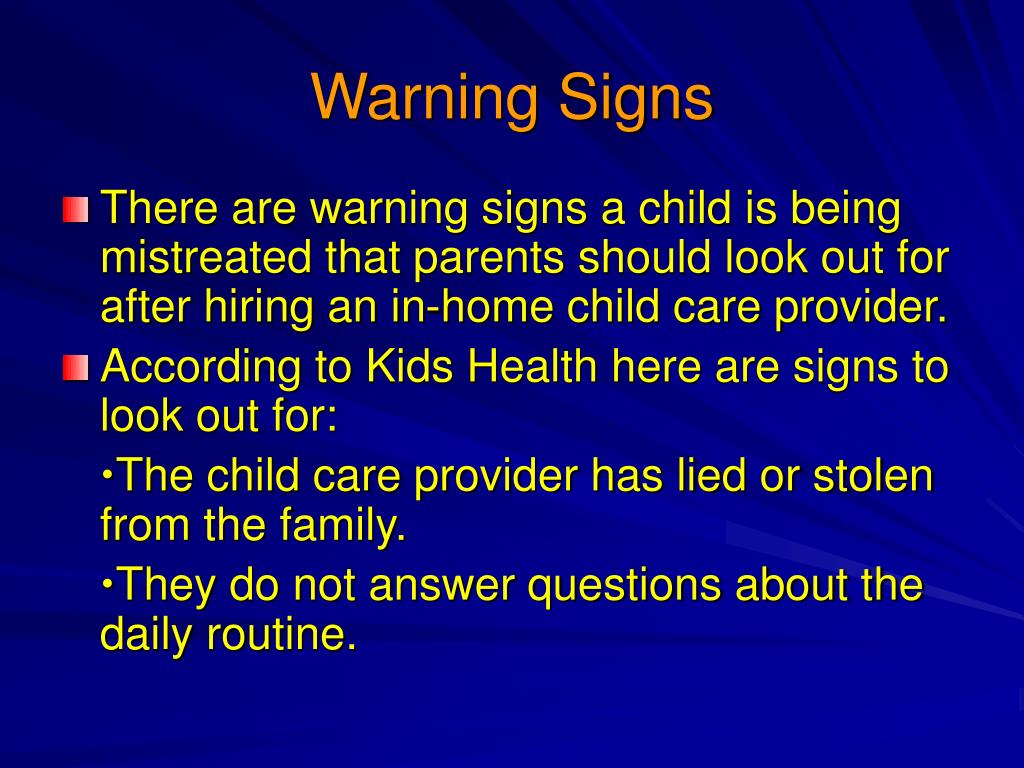 Warning Signs

There are warning signs a child is being mistreated that parents should look out for after hiring an in-home child care provider.

According to Kids Health here are signs to look out for:

•The child care provider has lied or stolen from the family.

•They do not answer questions about the daily routine.